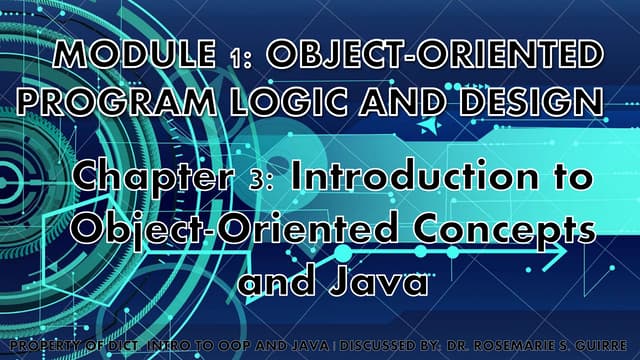 MODULE 1: OBJECT-ORIENTED PROGRAM LOGIC AND DESIGN

Chapter 3: Introduction to Object-Oriented Concepts and Java

PROPERTY OF DICT. INTRO TO OOP AND JAVA | DISCUSSED BY: DR. ROSEMARIE S. GUIRRE